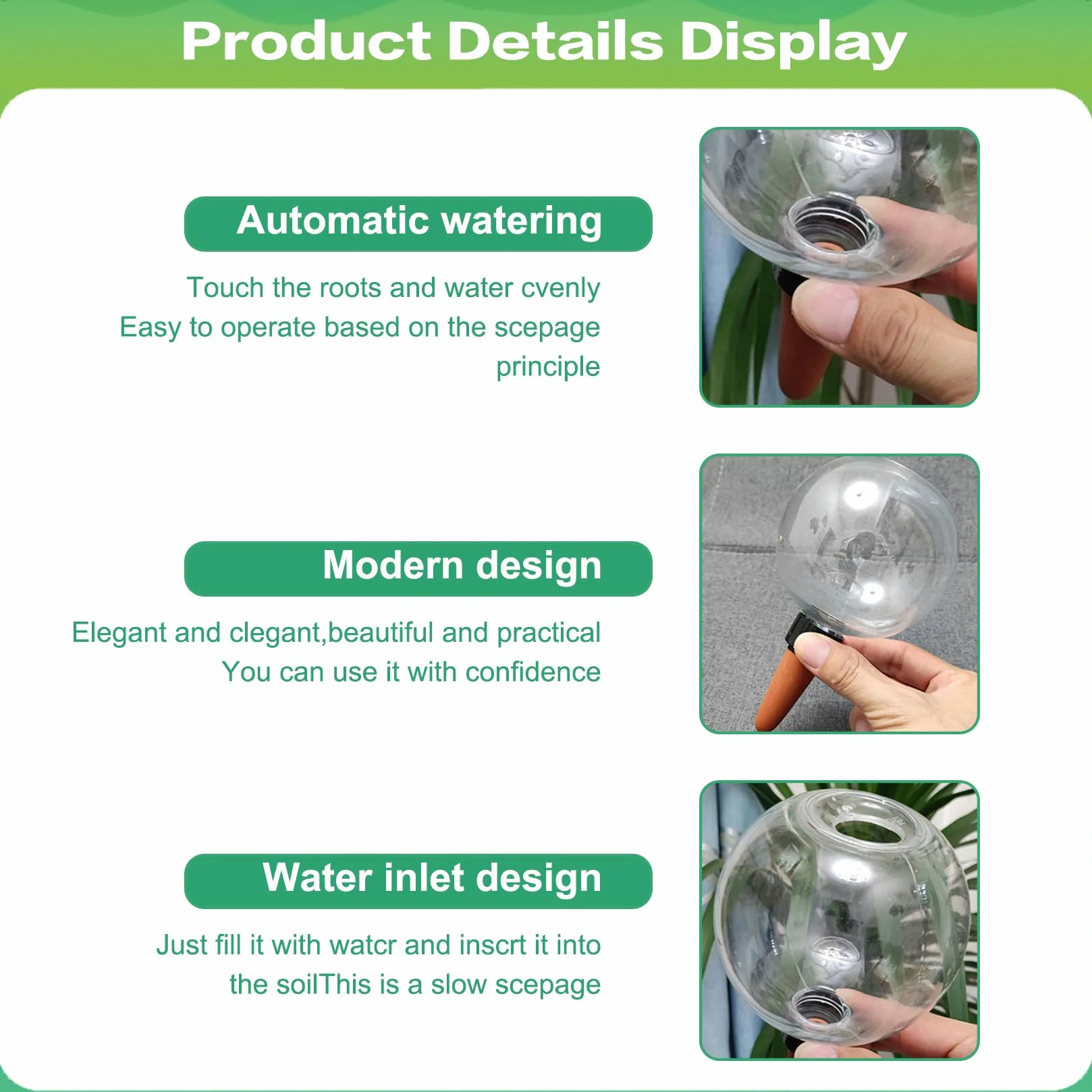 Product Details Display

Automatic watering

Touch the roots and water cvenly
Easy to operate based on the scepage principle

Modern design

Elegant and clegant,beautiful and practical
You can use it with confidence

Water inlet design

Just fill it with watcr and inscrt it into the soilThis is a slow scepage